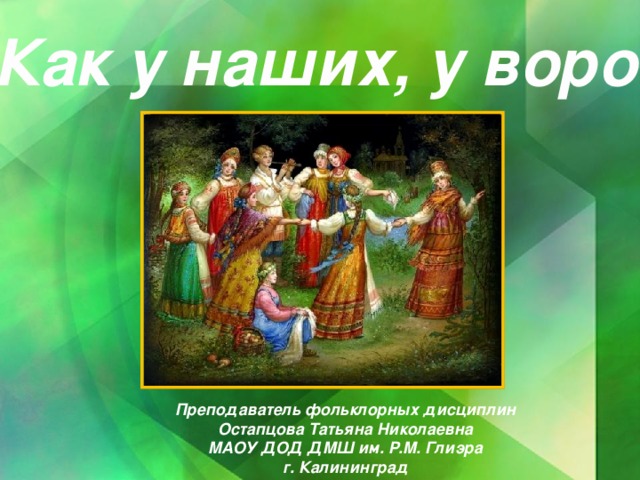 Как у наших, у воро

Преподаватель фольклорных дисциплин
Остапцова Татьяна Николаевна
МАОУ ДОД ДМШ им. Р.М. Глиэра
г. Калининград